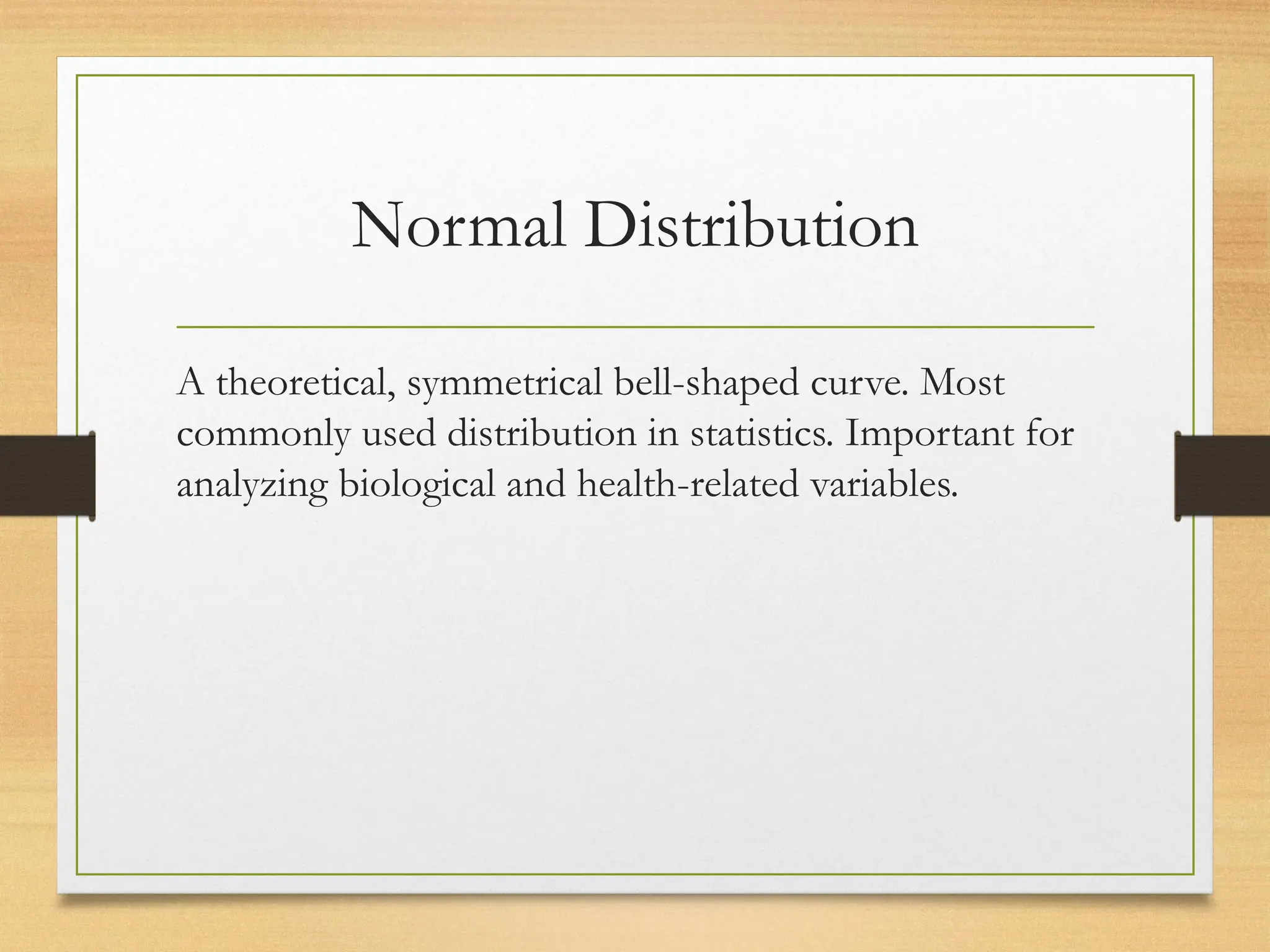 Normal Distribution

A theoretical, symmetrical bell-shaped curve. Most commonly used distribution in statistics. Important for analyzing biological and health-related variables.